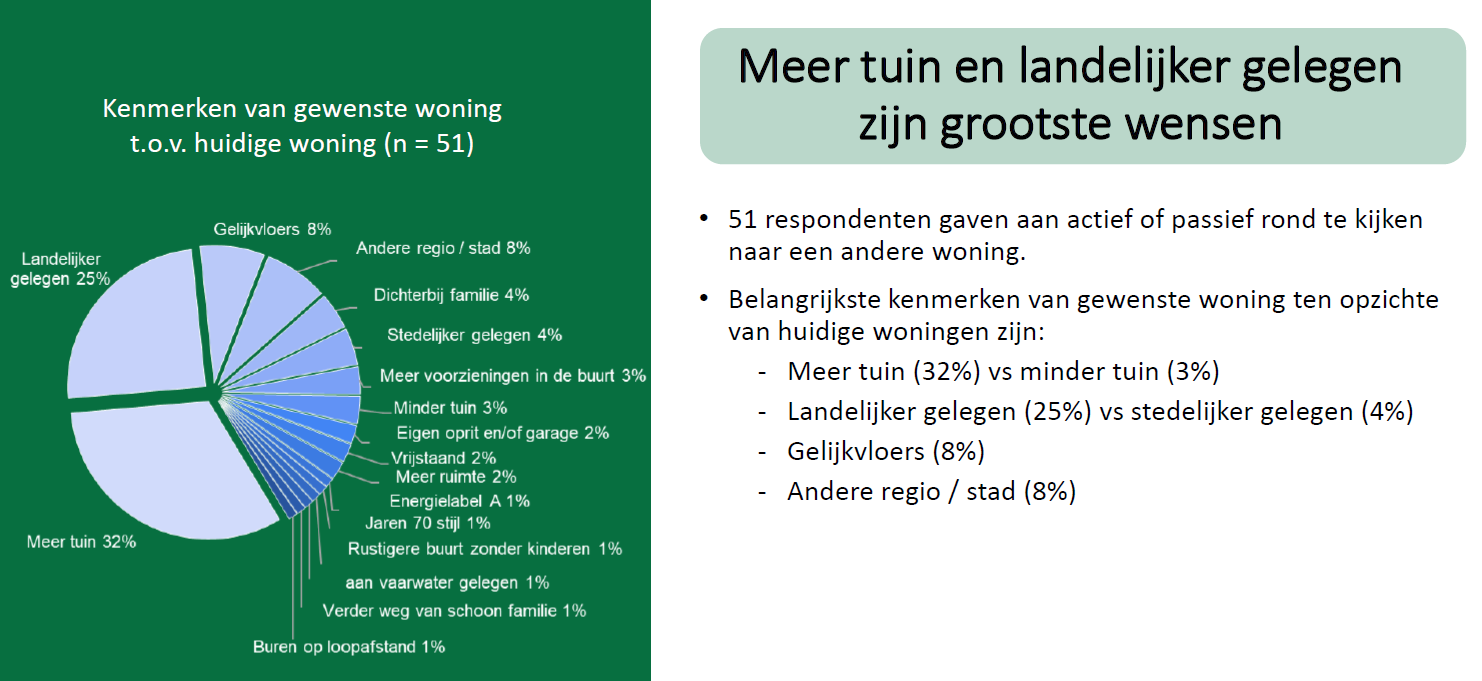 Kenmerken van gewenste woning t.o.v. huidige woning (n = 51)

Landelijker gelegen 25%
Gelijkvloers 8%
Andere regio / stad 8%
Dichterbij familie 4%
Stedelijker gelegen 4%
Meer voorzieningen in de buurt 3%
Minder tuin 3%
Eigen oprit en/of garage 2%
Vrijstaand 2%
Meer ruimte 2%
Energielabel A 1%
Jaren 70 stijl 1%
Rustigere buurt zonder kinderen 1%
aan vaarwater gelegen 1%
Verder weg van schoon familie 1%
Buren op loopafstand 1%
Meer tuin 32%

Meer tuin en landelijker gelegen zijn grootste wensen

• 51 respondenten gaven aan actief of passief rond te kijken naar een andere woning.

• Belangrijkste kenmerken van gewenste woning ten opzichte van huidige woningen zijn:
- Meer tuin (32%) vs minder tuin (3%)
- Landelijker gelegen (25%) vs stedelijker gelegen (4%)
- Gelijkvloers (8%)
- Andere regio / stad (8%)